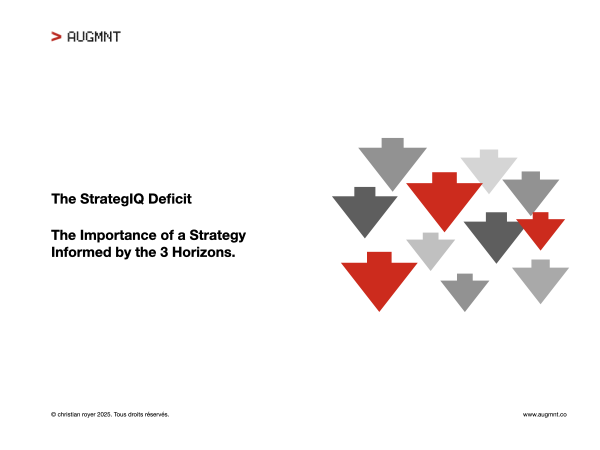 > AUGMNT

The StrategIQ Deficit

The Importance of a Strategy Informed by the 3 Horizons.

© christian royer 2025. Tous droits réservés.

www.augmnt.co